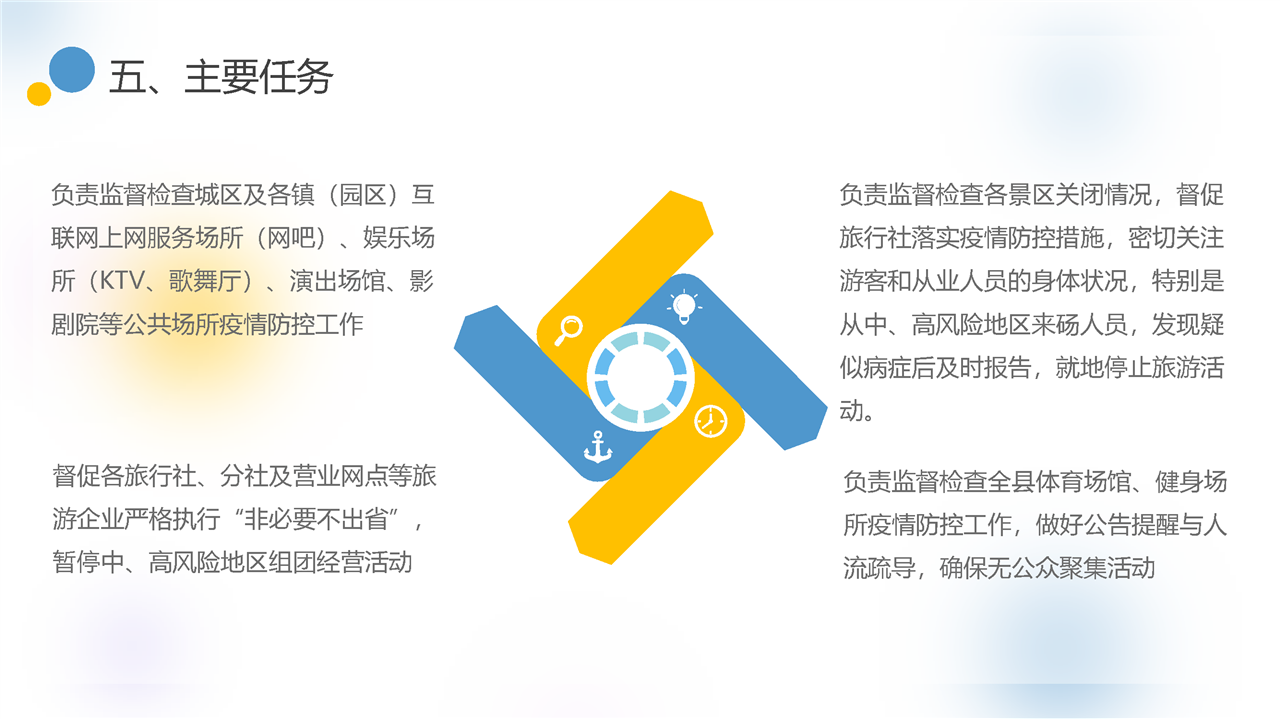 五、主要任务

负责监督检查城区及各镇（园区）互联网上网服务场所（网吧）、娱乐场所（KTV、歌舞厅）、演出场馆、影剧院等公共场所疫情防控工作

督促各旅行社、分社及营业网点等旅游企业严格执行“非必要不出省”，暂停中、高风险地区组团经营活动

负责监督检查各景区关闭情况，督促旅行社落实疫情防控措施，密切关注游客和从业人员的身体状况，特别是从中、高风险地区来砀人员，发现疑似病症后及时报告，就地停止旅游活动。

负责监督检查全县体育场馆、健身场所疫情防控工作，做好公告提醒与人流疏导，确保无公众聚集活动